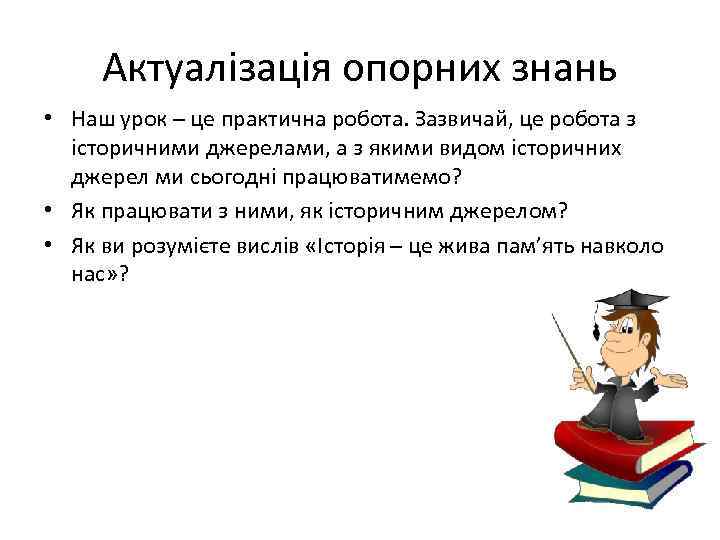 Актуалізація опорних знань

• Наш урок – це практична робота. Зазвичай, це робота з історичними джерелами, а з якими видом історичних джерел ми сьогодні працюватимемо?
• Як працювати з ними, як історичним джерелом?
• Як ви розумієте вислів «Історія – це жива пам'ять навколо нас»?